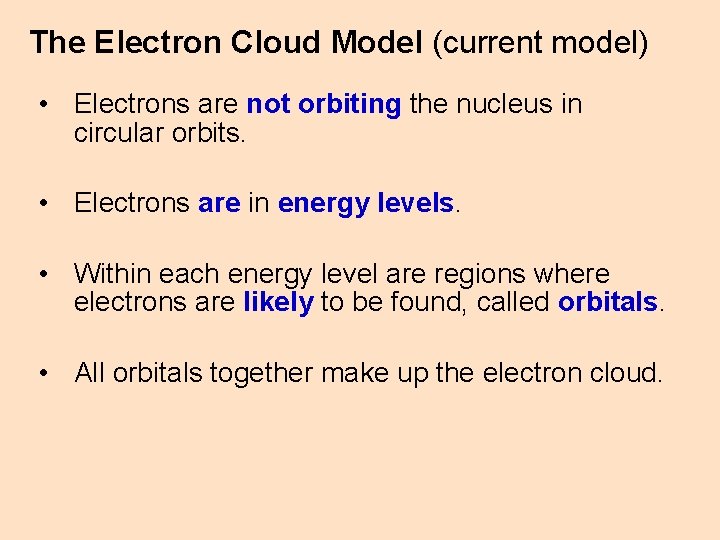 The Electron Cloud Model (current model)

• Electrons are not orbiting the nucleus in circular orbits.

• Electrons are in energy levels.

• Within each energy level are regions where electrons are likely to be found, called orbitals.

• All orbitals together make up the electron cloud.